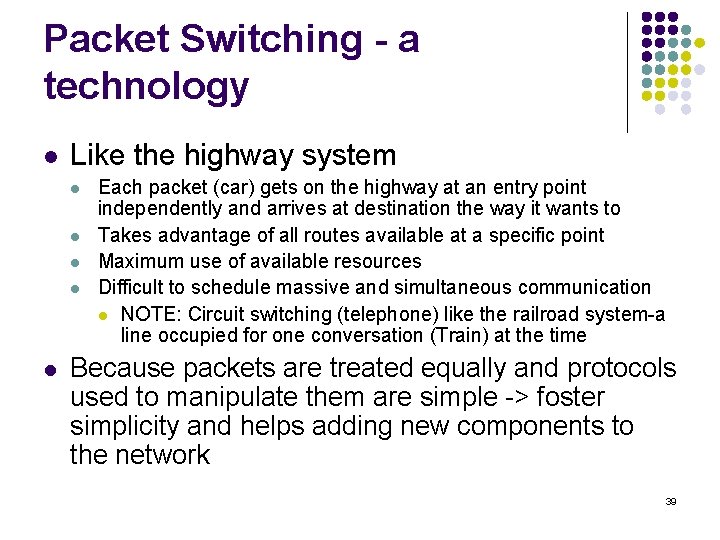 Packet Switching - a technology

- Like the highway system
  - Each packet (car) gets on the highway at an entry point independently and arrives at destination the way it wants to
  - Takes advantage of all routes available at a specific point
  - Maximum use of available resources
  - Difficult to schedule massive and simultaneous communication
    - NOTE: Circuit switching (telephone) like the railroad system-a line occupied for one conversation (Train) at the time
- Because packets are treated equally and protocols used to manipulate them are simple -> foster simplicity and helps adding new components to the network

39